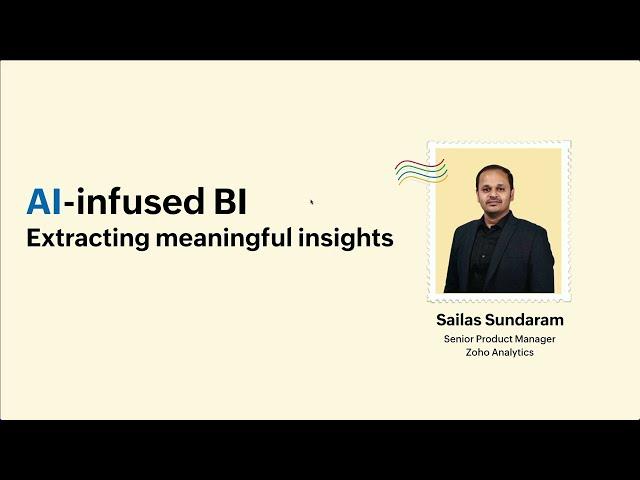 AI-infused BI
Extracting meaningful insights

Sailas Sundaram
Senior Product Manager
Zoho Analytics